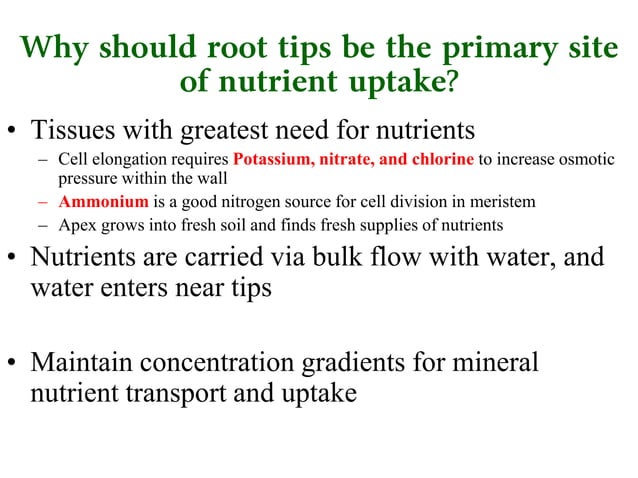 Why should root tips be the primary site of nutrient uptake?

• Tissues with greatest need for nutrients
– Cell elongation requires Potassium, nitrate, and chlorine to increase osmotic pressure within the wall
– Ammonium is a good nitrogen source for cell division in meristem
– Apex grows into fresh soil and finds fresh supplies of nutrients

• Nutrients are carried via bulk flow with water, and water enters near tips

• Maintain concentration gradients for mineral nutrient transport and uptake